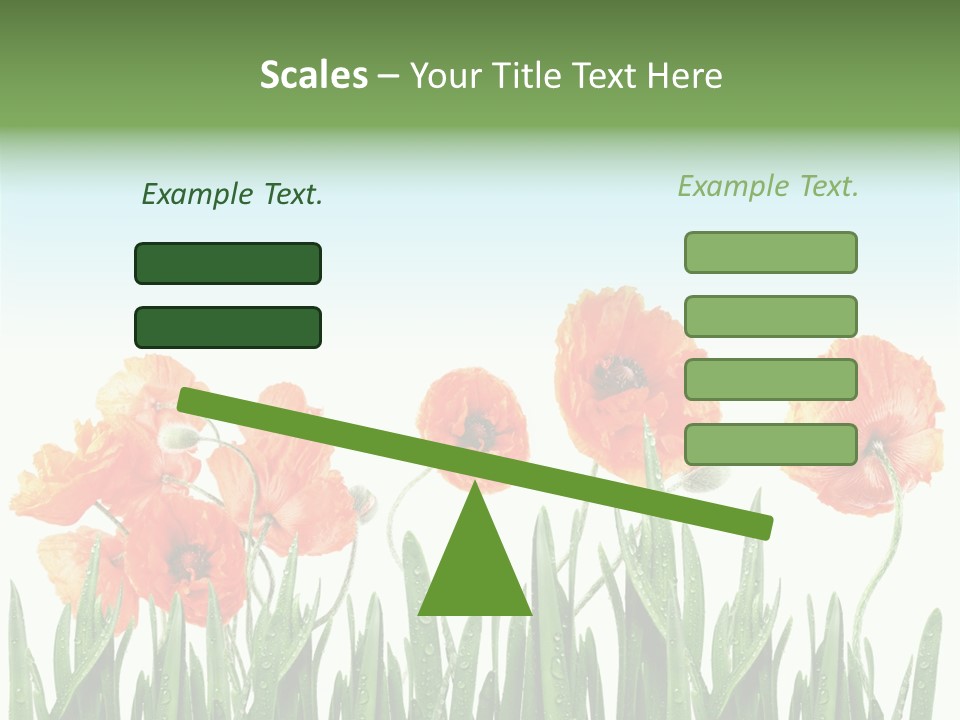 Scales – Your Title Text Here

Example Text.

Example Text.